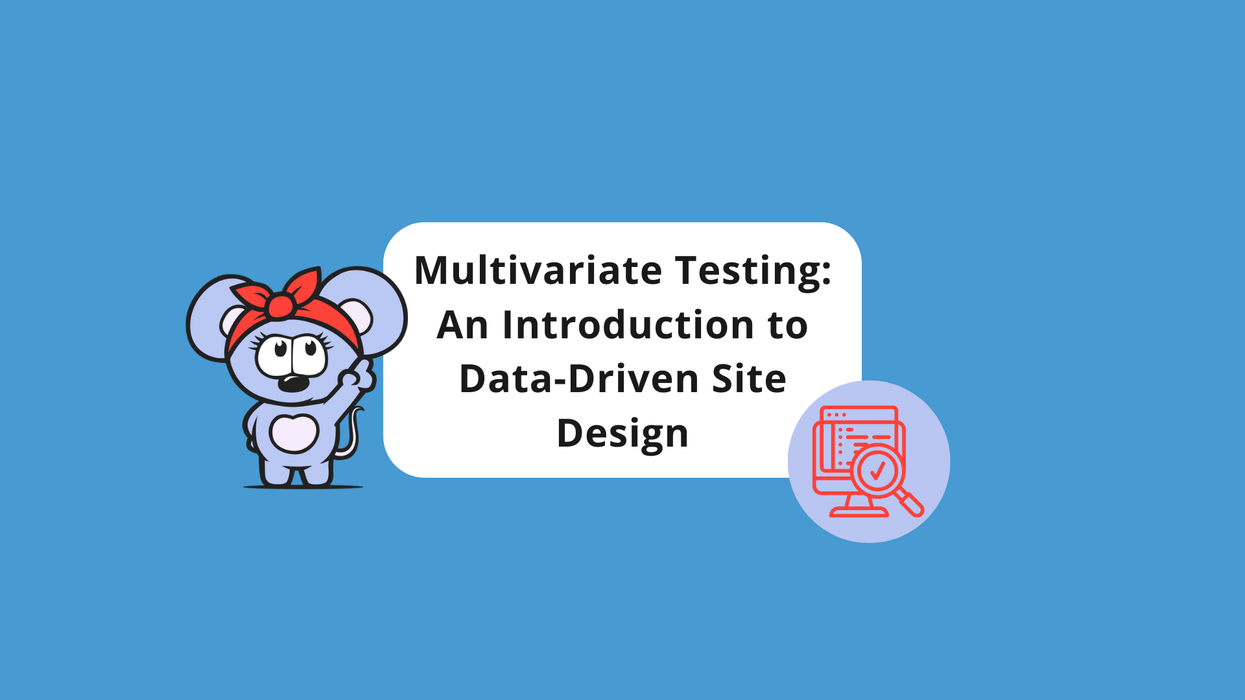 Multivariate Testing: An Introduction to Data-Driven Site Design